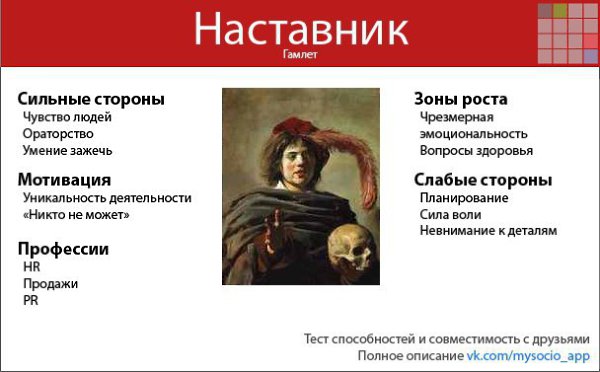 Наставник
Гамлет

Сильные стороны
Чувство людей
Ораторство
Умение зажечь

Мотивация
Уникальность деятельности
«Никто не может»

Профессии
HR
Продажи
PR

Зоны роста
Чрезмерная эмоциональность
Вопросы здоровья

Слабые стороны
Планирование
Сила воли
Невнимание к деталям

Тест способностей и совместимость с друзьями
Полное описание vk.com/mysocio_app